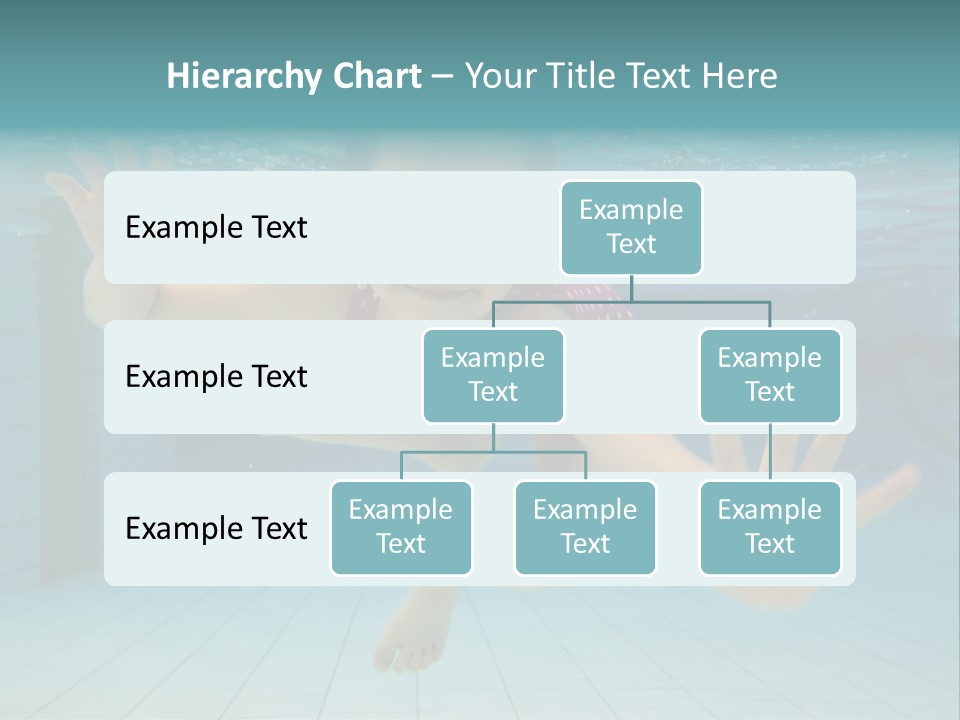 Hierarchy Chart – Your Title Text Here

Example Text

Example Text

Example Text

Example Text

Example Text

Example Text

Example Text

Example Text

Example Text